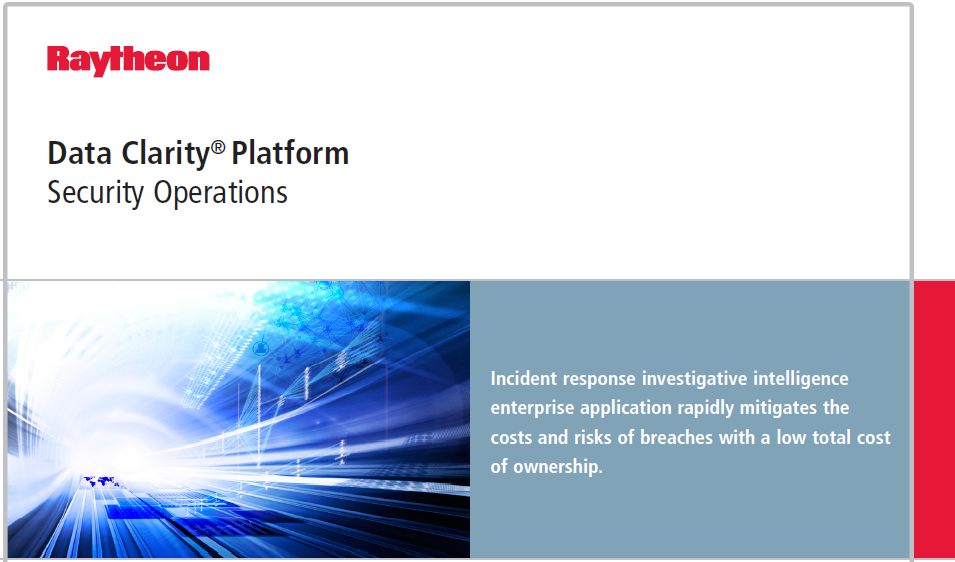 Raytheon

Data Clarity® Platform
Security Operations

Incident response investigative intelligence enterprise application rapidly mitigates the costs and risks of breaches with a low total cost of ownership.